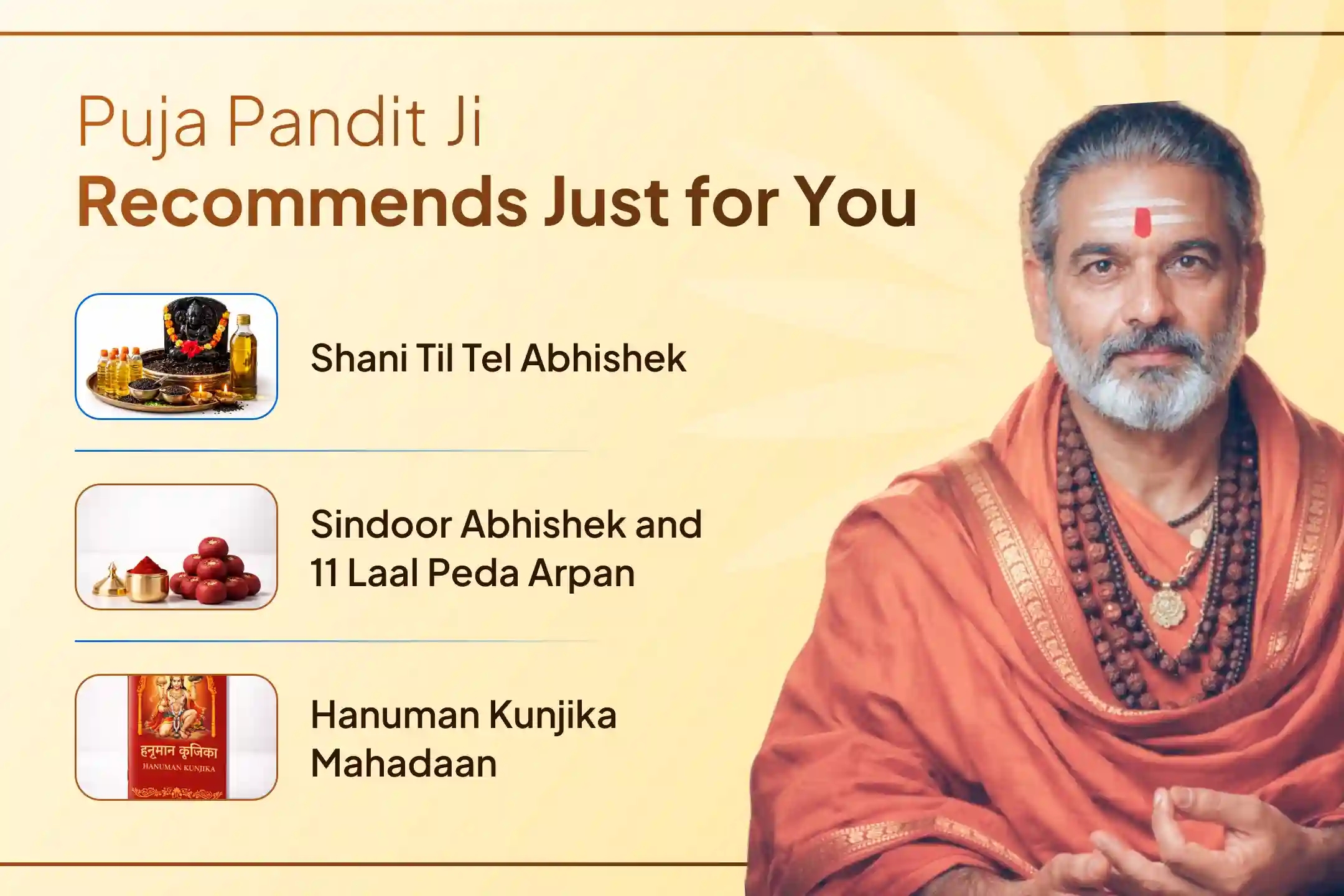 Puja Pandit Ji
Recommends Just for You

Shani Til Tel Abhishek

Sindoor Abhishek and 11 Laal Peda Arpan

हनुमान कुंजिका
HANUMAN KUNJIKA

Hanuman Kunjika Mahadaan